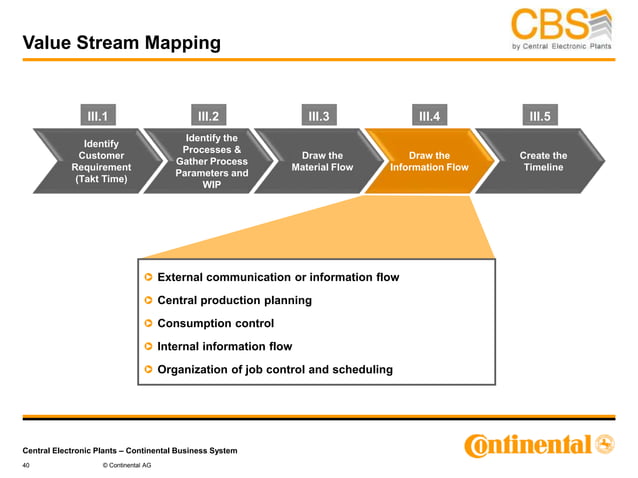 Value Stream Mapping

CBS
by Central Electronic Plants

III.1
Identify Customer Requirement (Takt Time)

III.2
Identify the Processes & Gather Process Parameters and WIP

III.3
Draw the Material Flow

III.4
Draw the Information Flow

III.5
Create the Timeline

External communication or information flow
Central production planning
Consumption control
Internal information flow
Organization of job control and scheduling

Central Electronic Plants – Continental Business System
40 © Continental AG

Continental